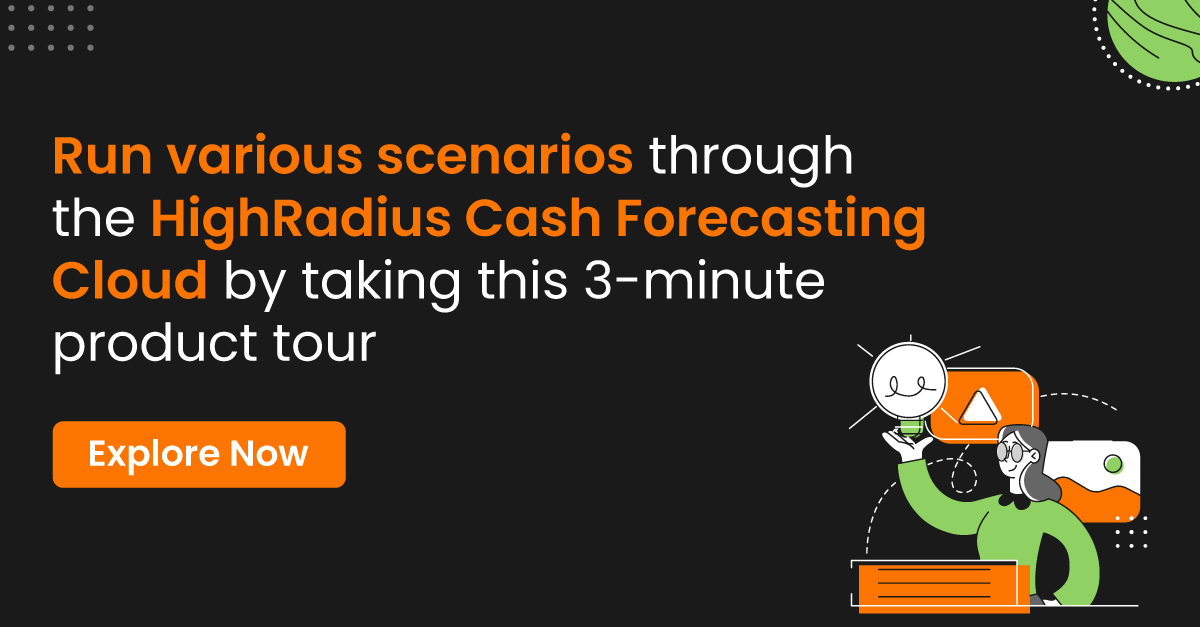 Run various scenarios through the HighRadius Cash Forecasting Cloud by taking this 3-minute product tour

Explore Now